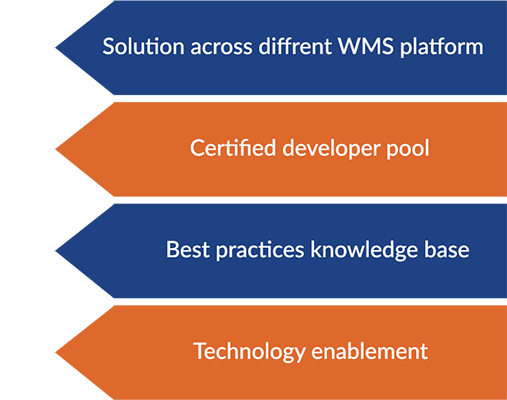 Solution across diffrent WMS platform

Certified developer pool

Best practices knowledge base

Technology enablement